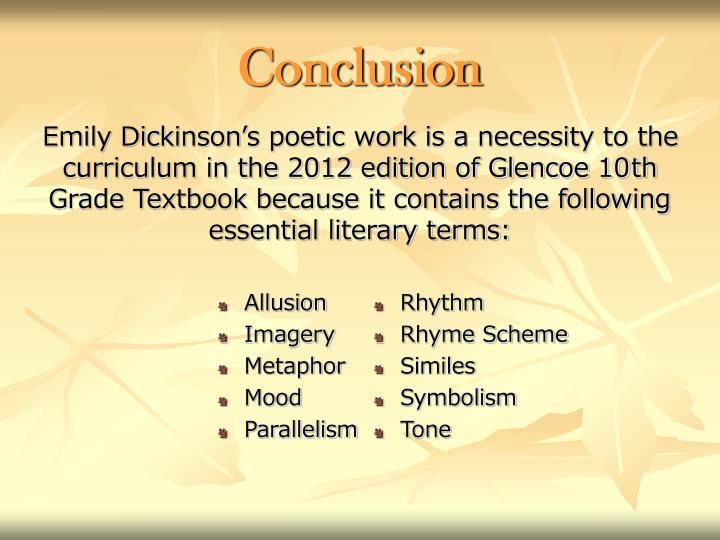 Conclusion

Emily Dickinson's poetic work is a necessity to the curriculum in the 2012 edition of Glencoe 10th Grade Textbook because it contains the following essential literary terms:

Allusion
Imagery
Metaphor
Mood
Parallelism

Rhythm
Rhyme Scheme
Similes
Symbolism
Tone